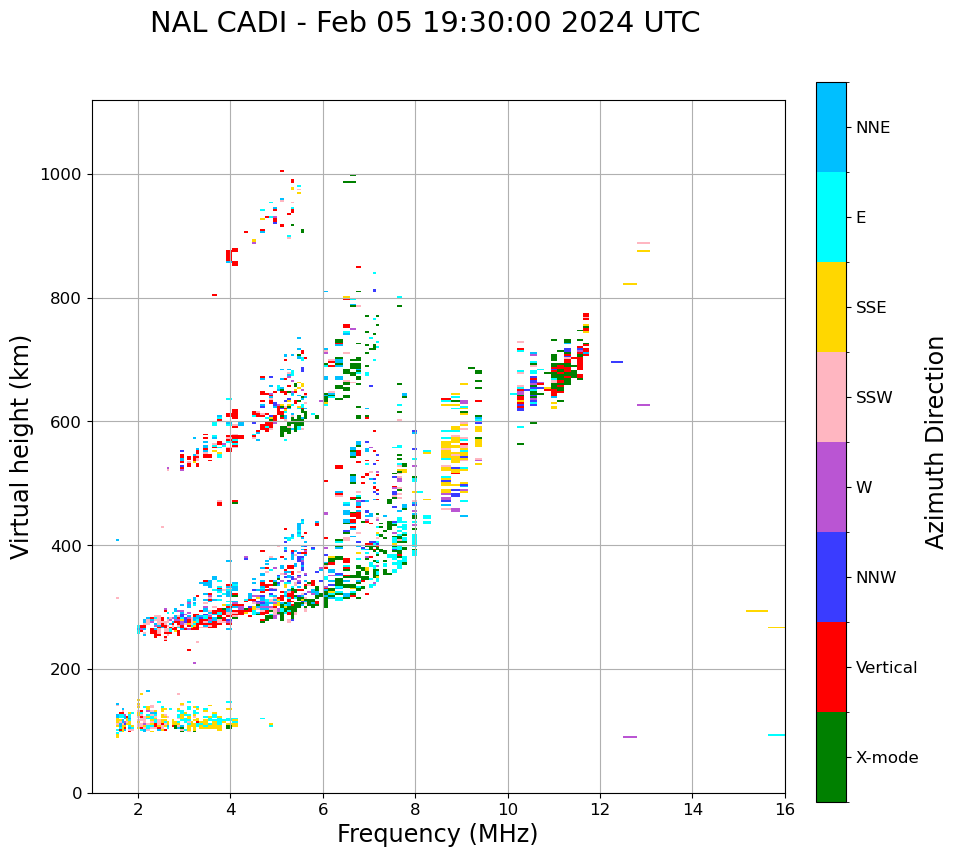 NAL CADI - Feb 05 19:30:00 2024 UTC

Virtual height (km)

1000
800
600
400
200
0

2
4
6
8
10
12
14
16

Frequency (MHz)

NNE
E
SSE
SSW
W
NNW
Vertical
X-mode

Azimuth Direction